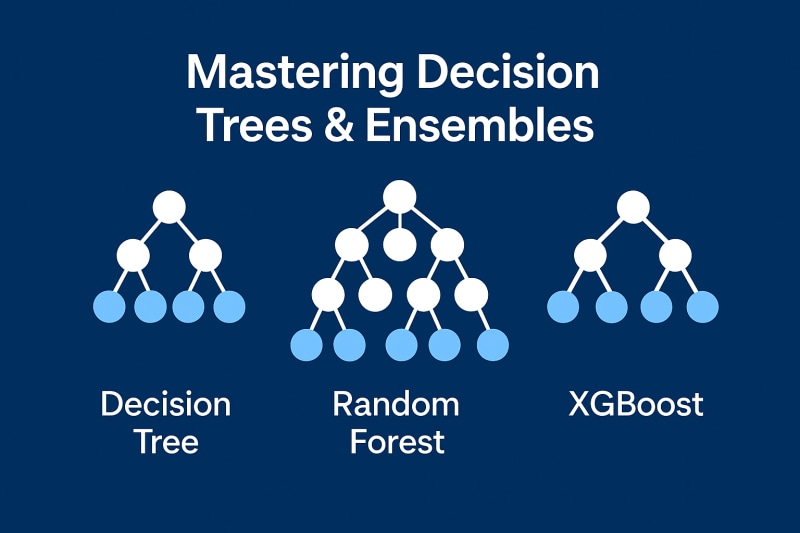 Mastering Decision Trees & Ensembles

Decision Tree

Random Forest

XGBoost